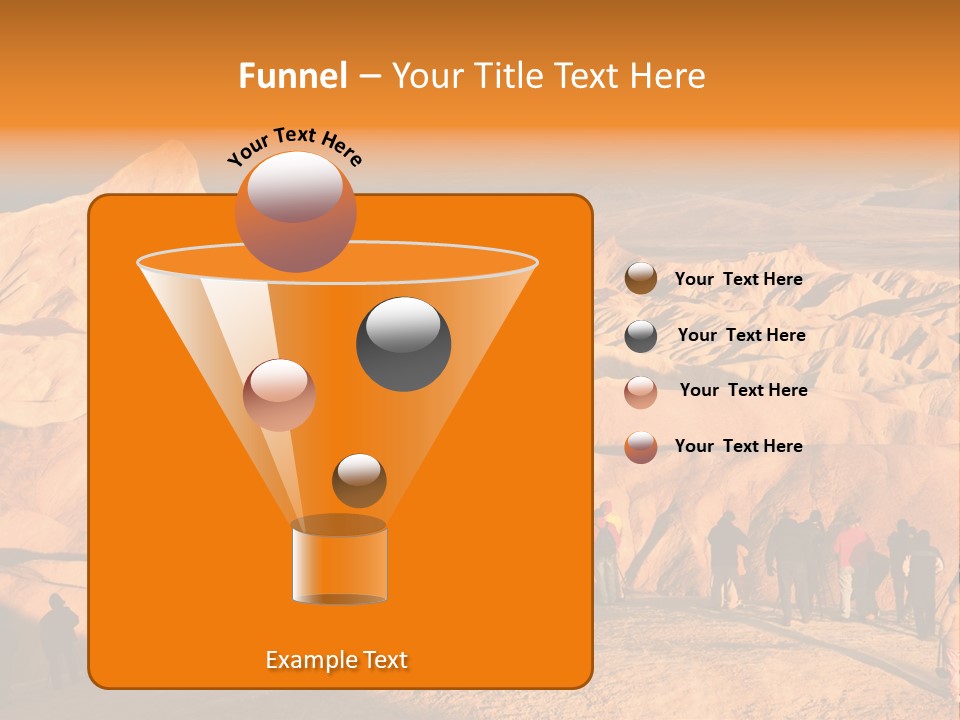 Funnel – Your Title Text Here

Your Text Here

Your Text Here

Your Text Here

Your Text Here

Your Text Here

Example Text